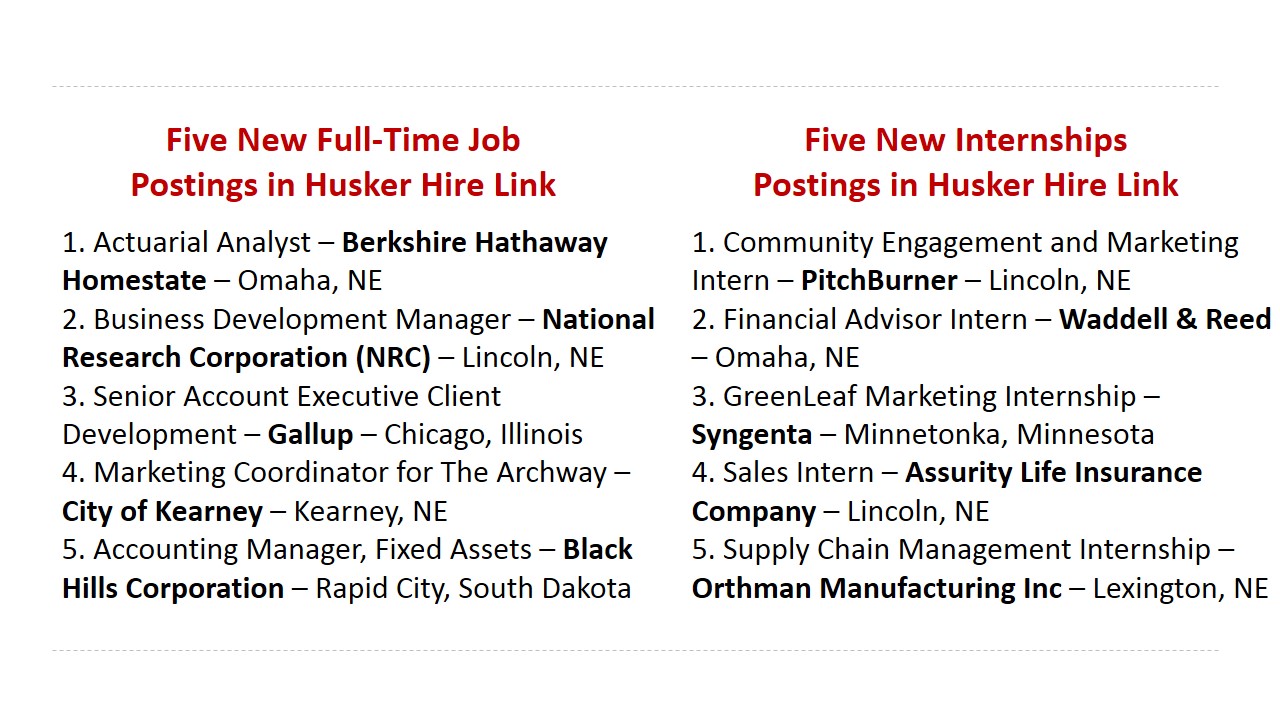 Five New Full-Time Job Postings in Husker Hire Link

1. Actuarial Analyst – Berkshire Hathaway Homestate – Omaha, NE
2. Business Development Manager – National Research Corporation (NRC) – Lincoln, NE
3. Senior Account Executive Client Development – Gallup – Chicago, Illinois
4. Marketing Coordinator for The Archway – City of Kearney – Kearney, NE
5. Accounting Manager, Fixed Assets – Black Hills Corporation – Rapid City, South Dakota

Five New Internships Postings in Husker Hire Link

1. Community Engagement and Marketing Intern – PitchBurner – Lincoln, NE
2. Financial Advisor Intern – Waddell & Reed – Omaha, NE
3. GreenLeaf Marketing Internship – Syngenta – Minnetonka, Minnesota
4. Sales Intern – Assurity Life Insurance Company – Lincoln, NE
5. Supply Chain Management Internship – Orthman Manufacturing Inc – Lexington, NE